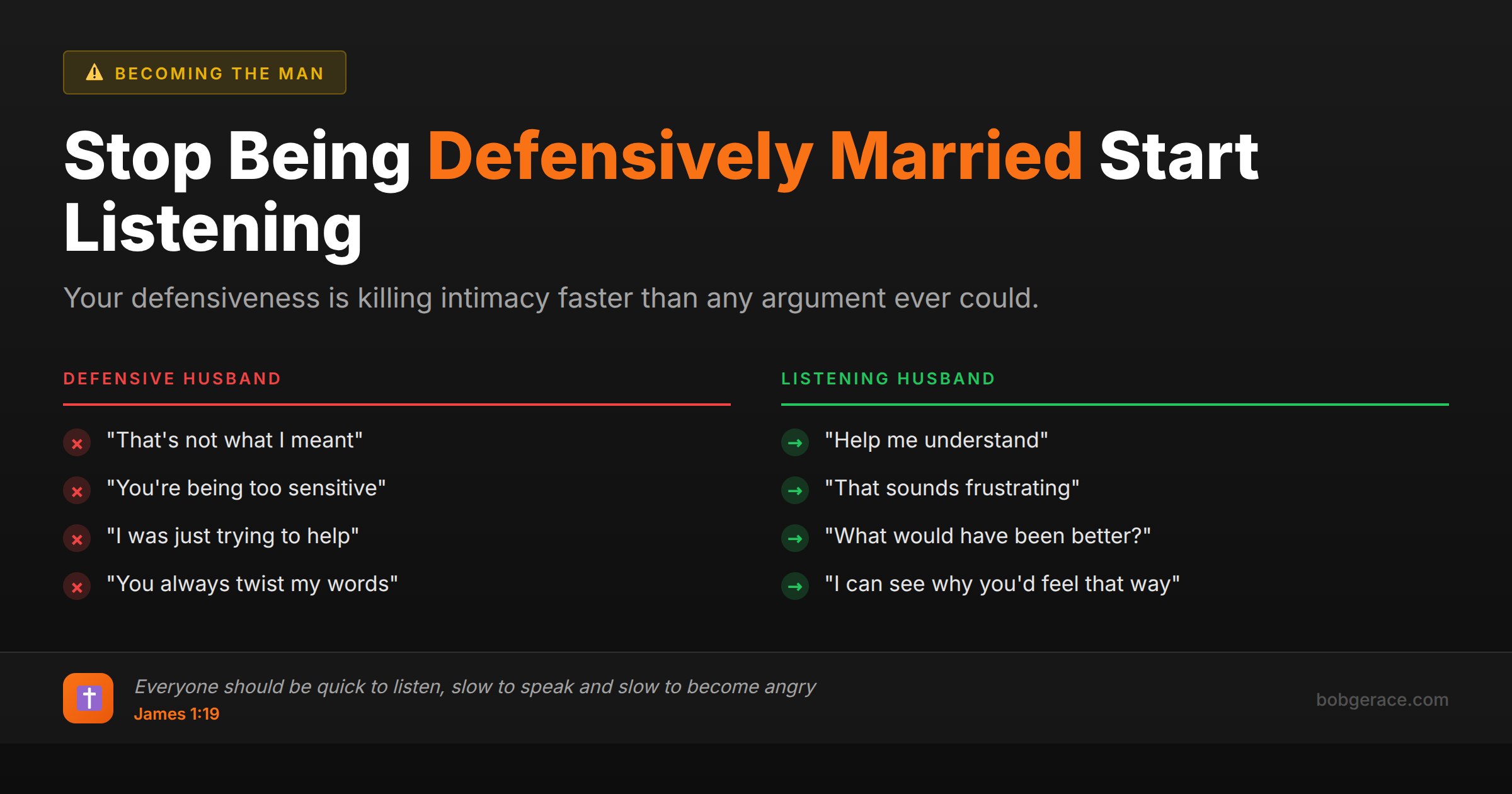 BECOMING THE MAN

Stop Being Defensively Married Start Listening

Your defensiveness is killing intimacy faster than any argument ever could.

DEFENSIVE HUSBAND

"That's not what I meant"

"You're being too sensitive"

"I was just trying to help"

"You always twist my words"

LISTENING HUSBAND

"Help me understand"

"That sounds frustrating"

"What would have been better?"

"I can see why you'd feel that way"

Everyone should be quick to listen, slow to speak and slow to become angry
James 1:19

bobgerace.com